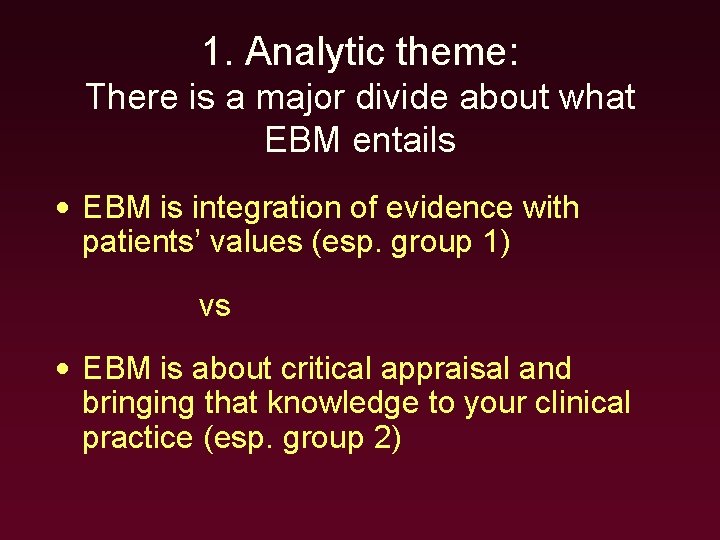 1. Analytic theme:
There is a major divide about what EBM entails

• EBM is integration of evidence with patients' values (esp. group 1)

vs

• EBM is about critical appraisal and bringing that knowledge to your clinical practice (esp. group 2)